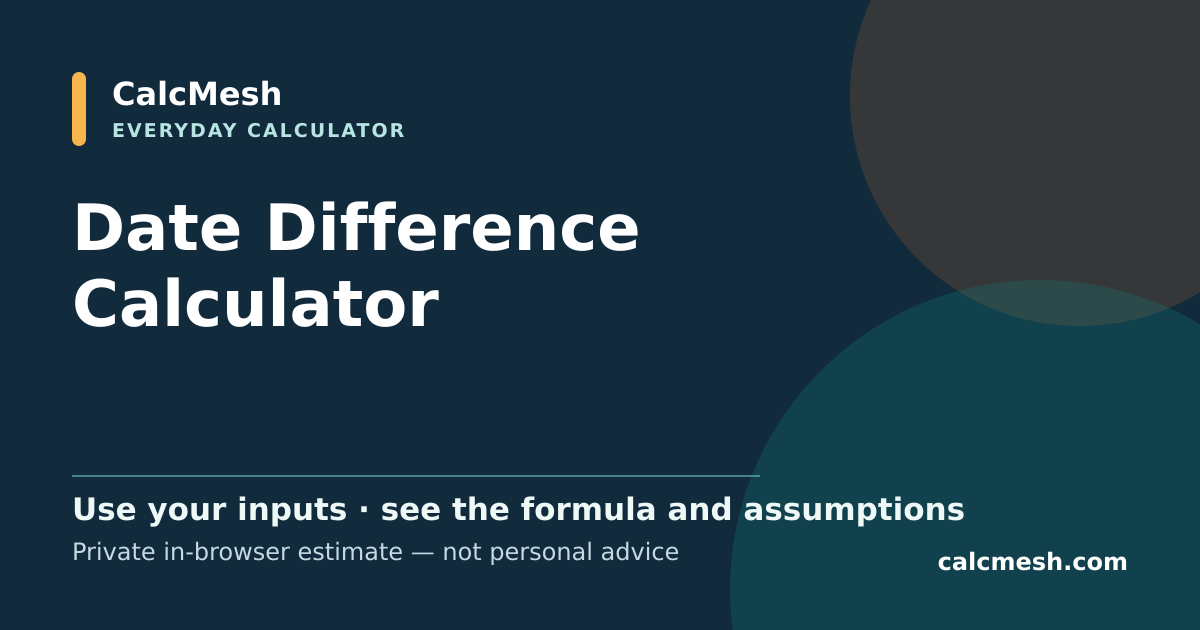 CalcMesh
EVERYDAY CALCULATOR

Date Difference Calculator

Use your inputs · see the formula and assumptions
Private in-browser estimate — not personal advice

calcmesh.com